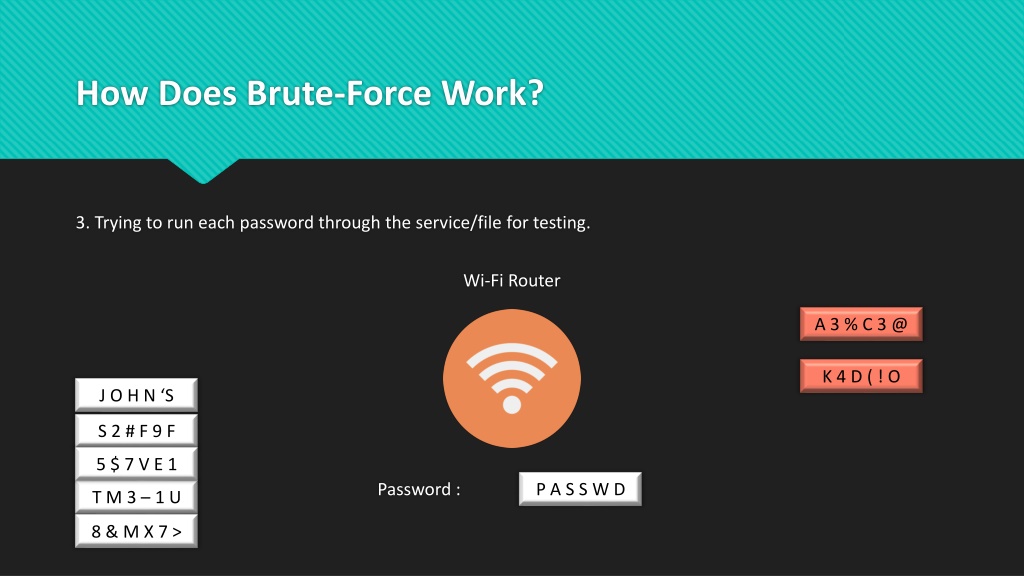 How Does Brute-Force Work?

3. Trying to run each password through the service/file for testing.

Wi-Fi Router

A 3 % C 3 @

K 4 D ( ! O

J O H N ‘S

S 2 # F 9 F

5 $ 7 V E 1

T M 3 – 1 U

8 & M X 7 >

Password :

P A S S W D